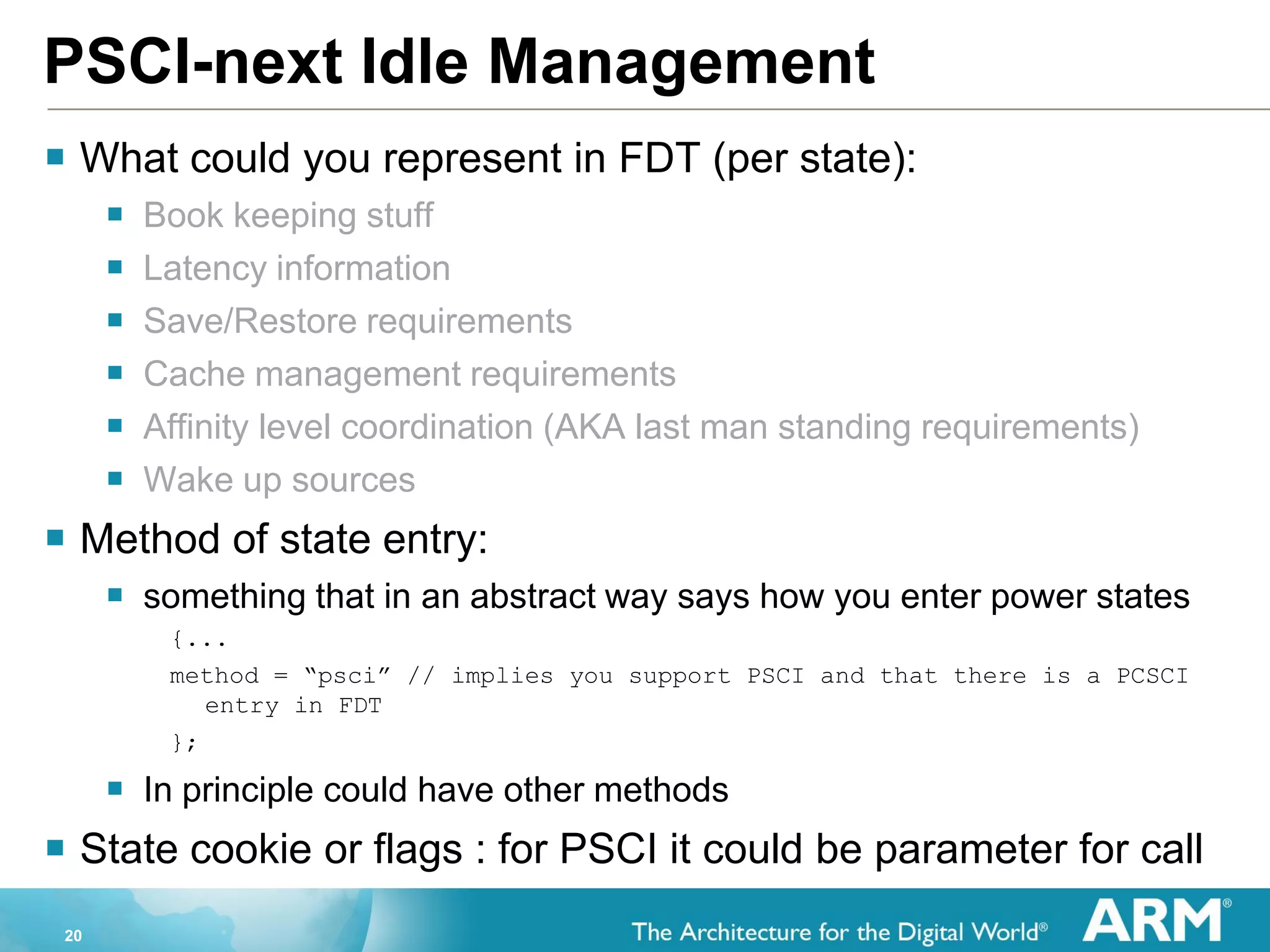 PSCI-next Idle Management

What could you represent in FDT (per state):

Book keeping stuff

Latency information

Save/Restore requirements

Cache management requirements

Affinity level coordination (AKA last man standing requirements)

Wake up sources

Method of state entry:

something that in an abstract way says how you enter power states

{...
method = “psci” // implies you support PSCI and that there is a PCSCI entry in FDT
};

In principle could have other methods

State cookie or flags : for PSCI it could be parameter for call

20

The Architecture for the Digital World®

ARM®